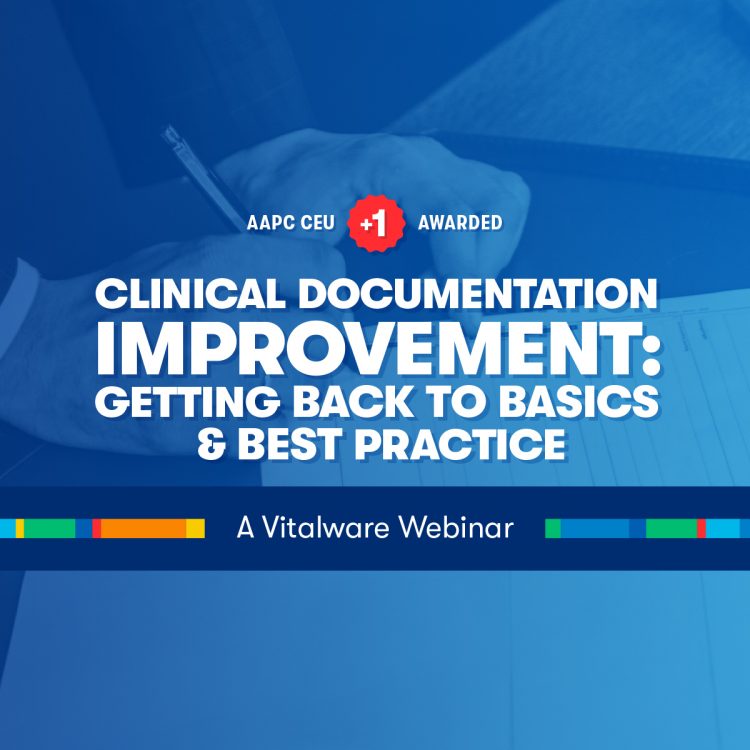 AAPC CEU +1 AWARDED

CLINICAL DOCUMENTATION IMPROVEMENT: GETTING BACK TO BASICS & BEST PRACTICE

A Vitalware Webinar